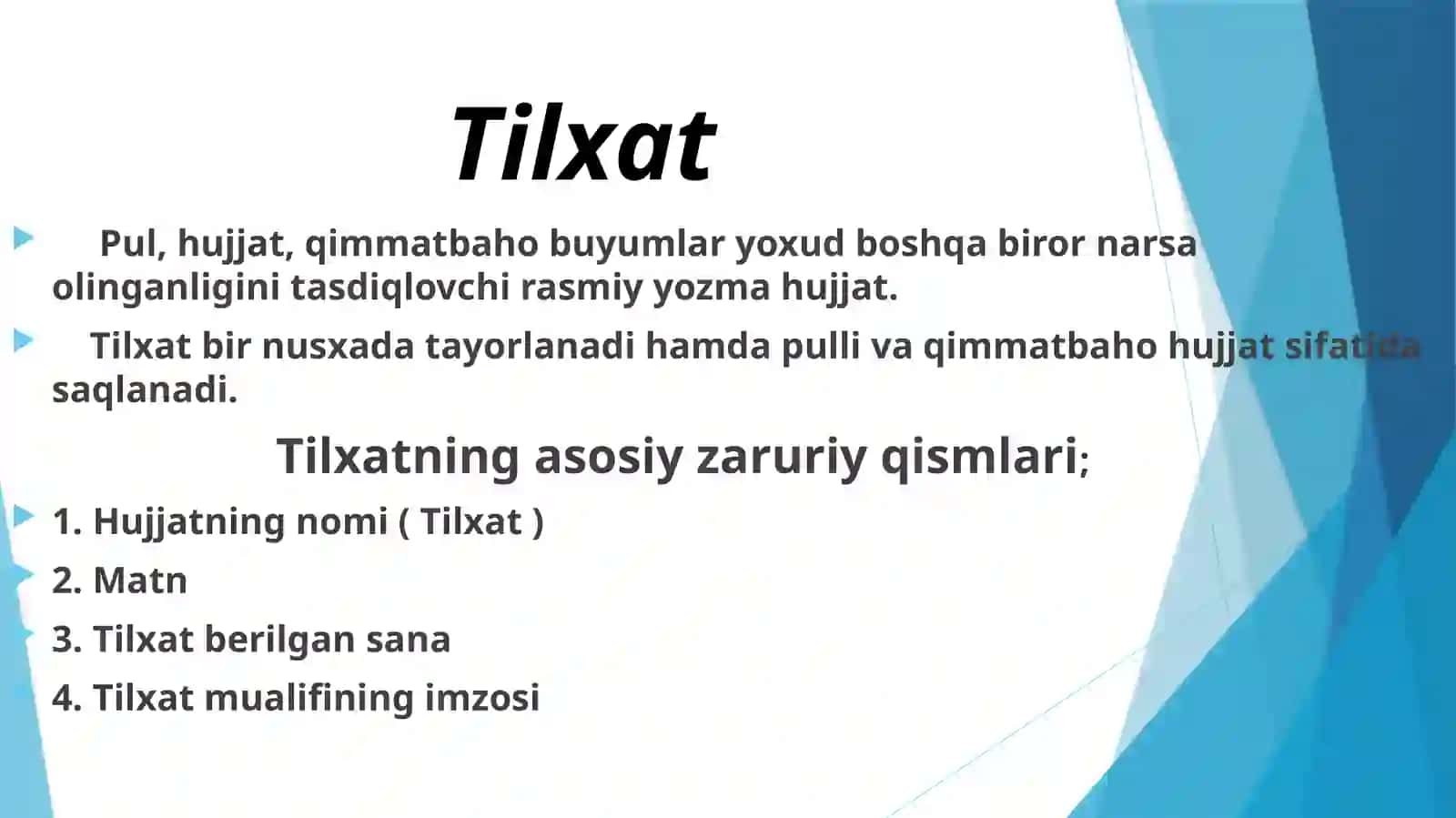 Tilxat

Pul, hujjat, qimmatbaho buyumlar yoxud boshqa biror narsa olinganligini tasdiqlovchi rasmiy yozma hujjat.

Tilxat bir nusxada tayorlanadi hamda pulli va qimmatbaho hujjat sifatida saqlanadi.

Tilxatning asosiy zaruriy qismlari;

1. Hujjatning nomi ( Tilxat )

2. Matn

3. Tilxat berilgan sana

4. Tilxat mualifining imzosi